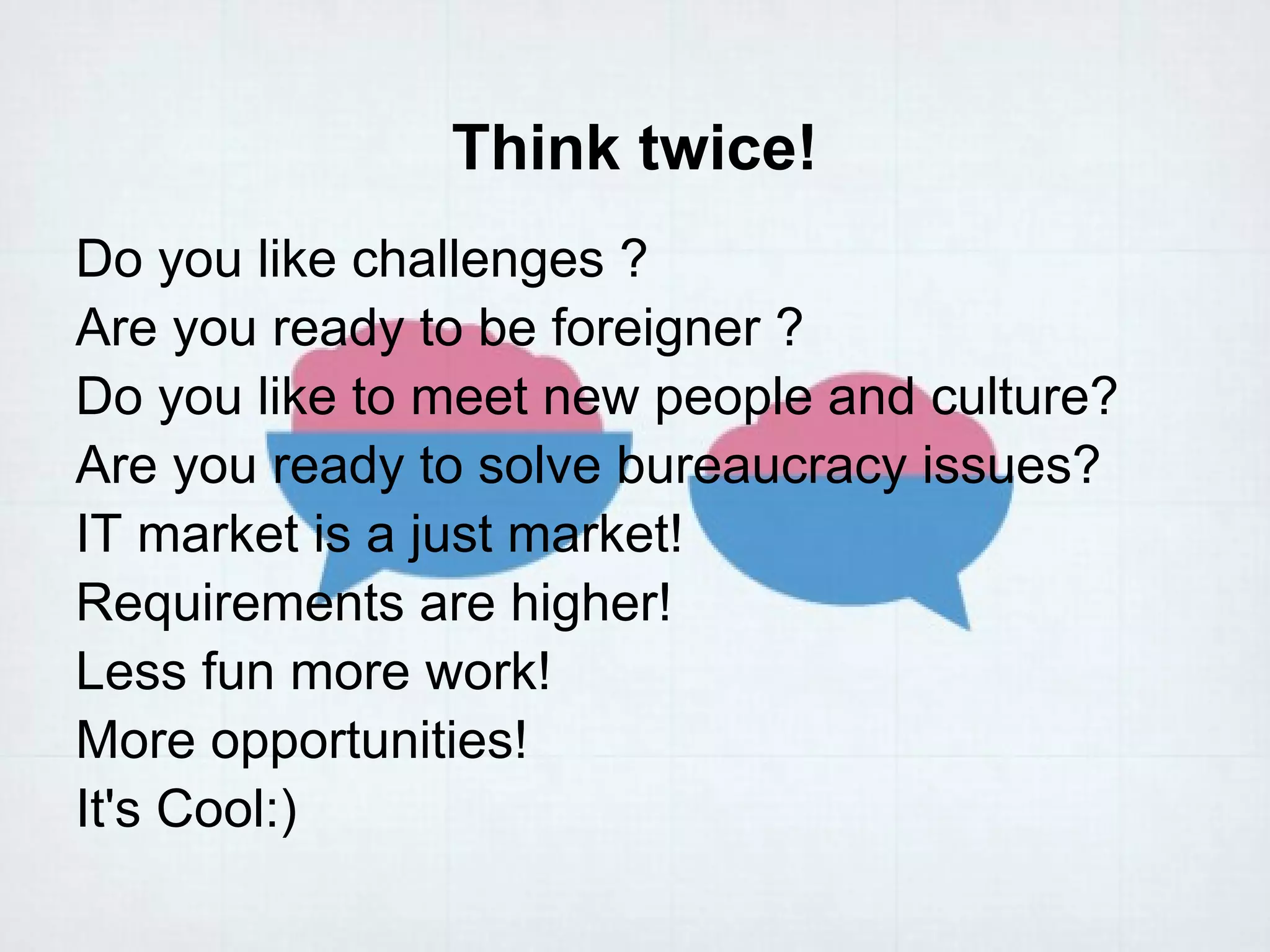 Think twice!

Do you like challenges ?
Are you ready to be foreigner ?
Do you like to meet new people and culture?
Are you ready to solve bureaucracy issues?
IT market is a just market!
Requirements are higher!
Less fun more work!
More opportunities!
It's Cool:)